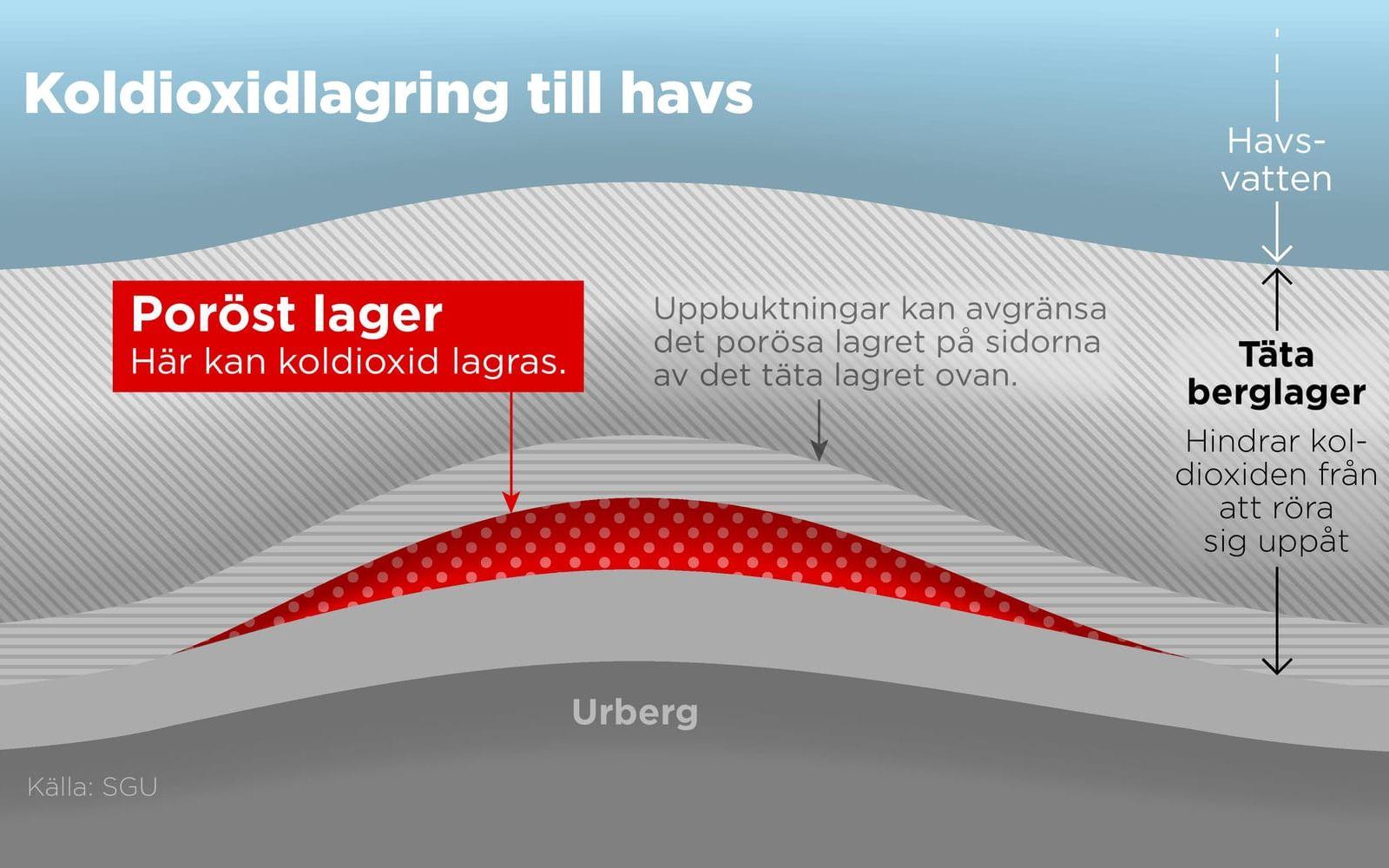 Koldioxidlagring till havs

Havsvatten

Poröst lager
Här kan koldioxid lagras.

Uppbuktningar kan avgränsa det porösa lagret på sidorna av det täta lagret ovan.

Täta berglager
Hindrar koldioxiden från att röra sig uppåt

Urberg

Källa: SGU